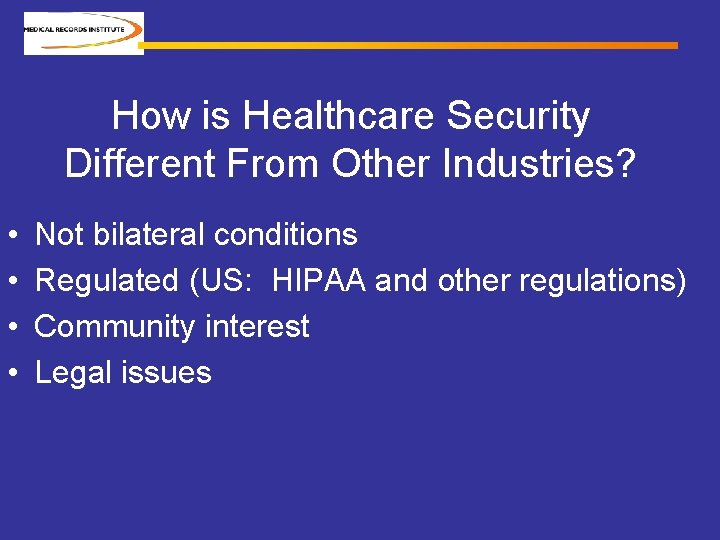 MEDICAL RECORDS INSTITUTE

How is Healthcare Security Different From Other Industries?

• Not bilateral conditions
• Regulated (US: HIPAA and other regulations)
• Community interest
• Legal issues